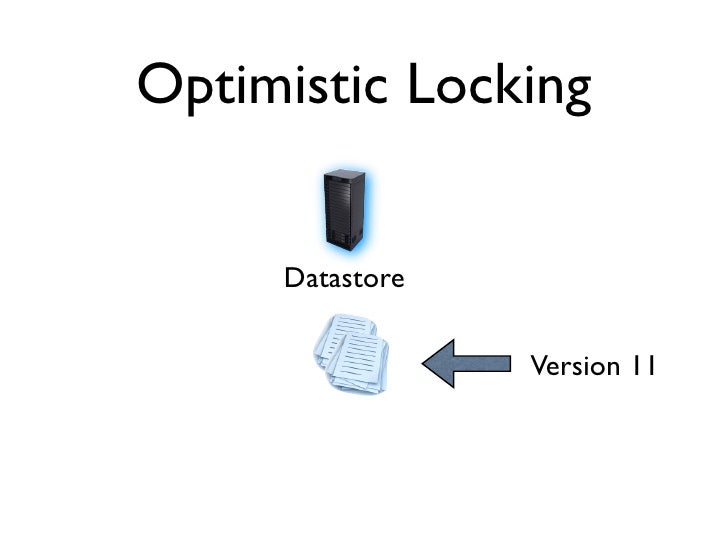 Optimistic Locking

Datastore

Version 11